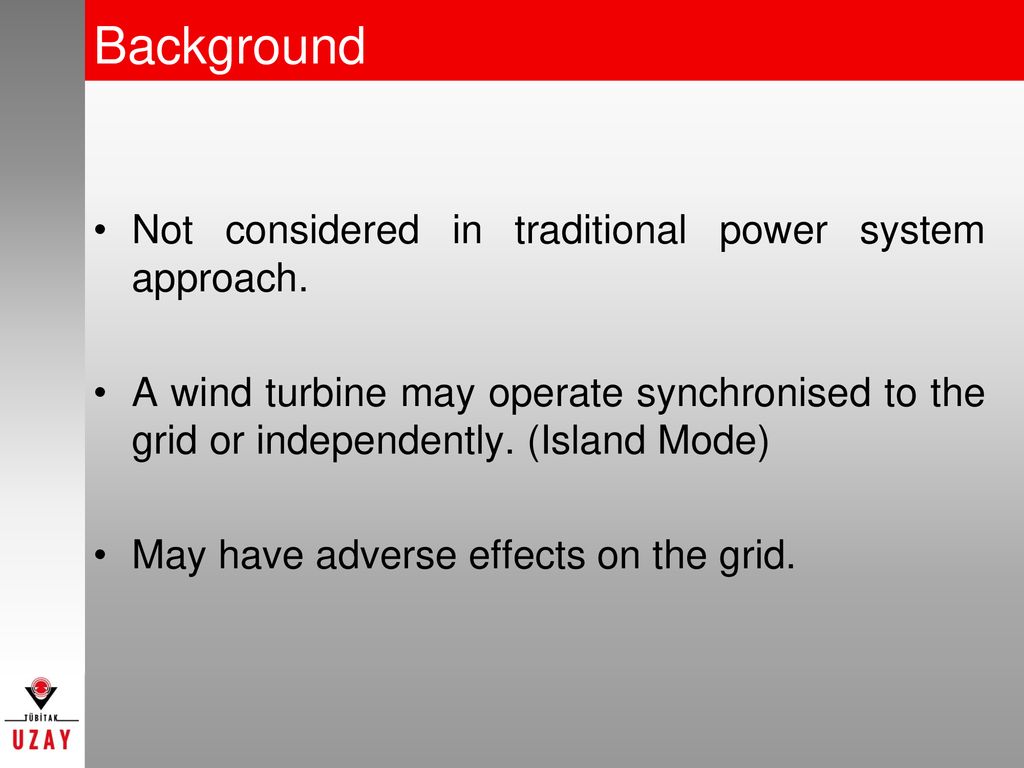 Background

• Not considered in traditional power system approach.

• A wind turbine may operate synchronised to the grid or independently. (Island Mode)

• May have adverse effects on the grid.

TÜBİTAK
UZAY